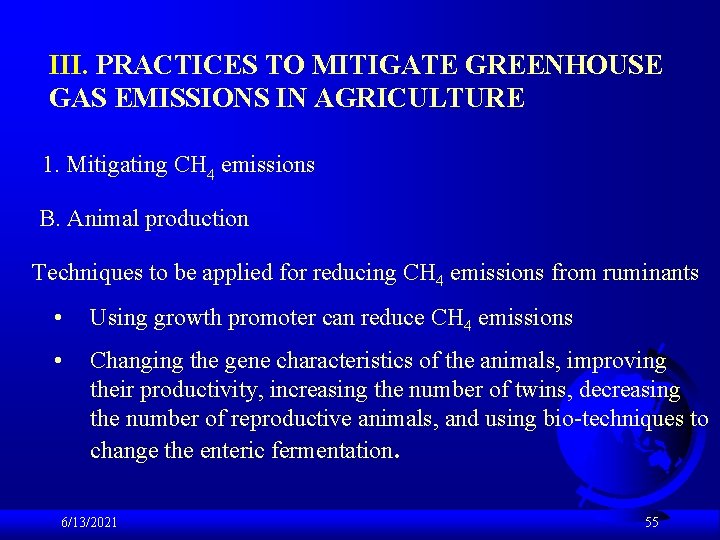 III. PRACTICES TO MITIGATE GREENHOUSE GAS EMISSIONS IN AGRICULTURE

1. Mitigating $CH_4$ emissions

B. Animal production

Techniques to be applied for reducing $CH_4$ emissions from ruminants

• Using growth promoter can reduce $CH_4$ emissions

• Changing the gene characteristics of the animals, improving their productivity, increasing the number of twins, decreasing the number of reproductive animals, and using bio-techniques to change the enteric fermentation.

6/13/2021

55